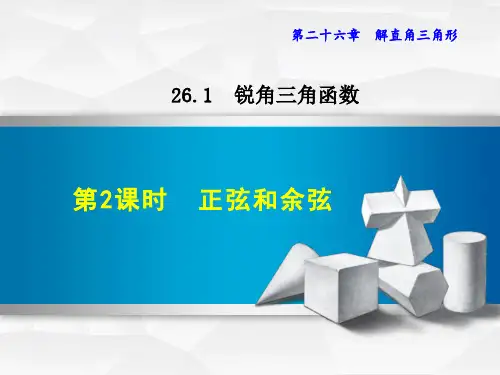 第二十六章　解直角三角形

26.1　锐角三角函数

第2课时　正弦和余弦